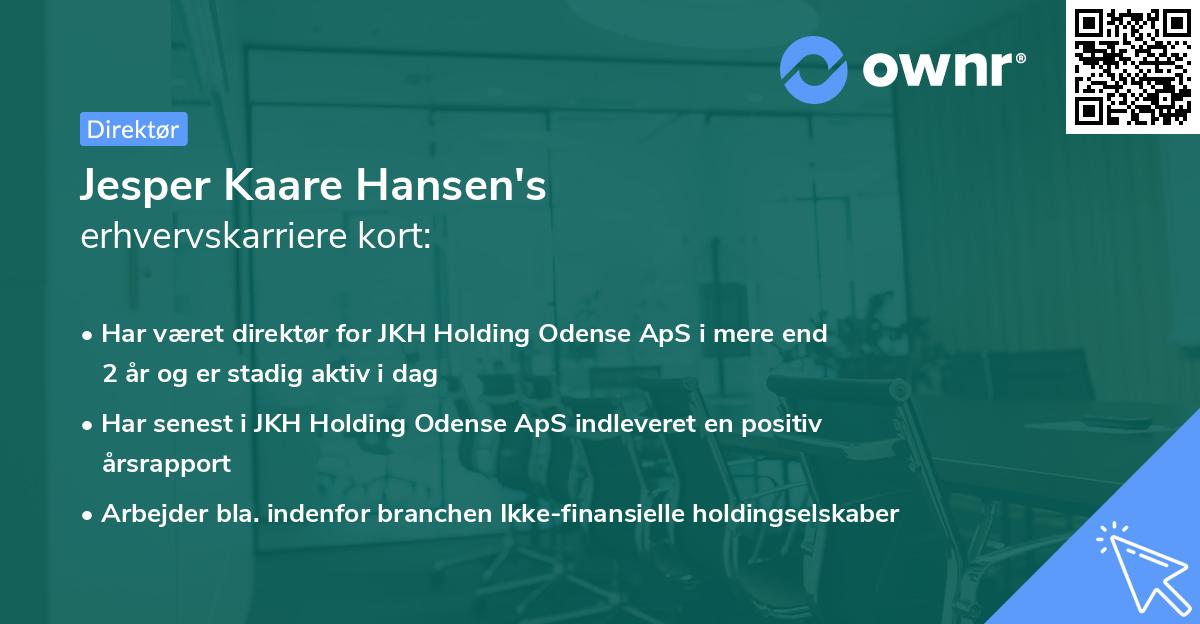 ownr®

Direktør

Jesper Kaare Hansen's
erhvervskarriere kort:

• Har været direktør for JKH Holding Odense ApS i mere end 2 år og er stadig aktiv i dag

• Har senest i JKH Holding Odense ApS indleveret en positiv årsrapport

• Arbejder bla. indenfor branchen Ikke-finansielle holdingselskaber